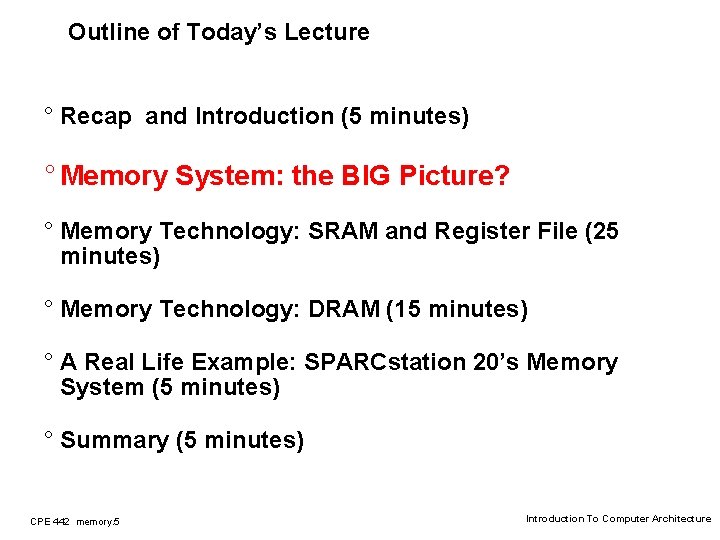 Outline of Today's Lecture

° Recap and Introduction (5 minutes)

° Memory System: the BIG Picture?

° Memory Technology: SRAM and Register File (25 minutes)

° Memory Technology: DRAM (15 minutes)

° A Real Life Example: SPARCstation 20's Memory System (5 minutes)

° Summary (5 minutes)

CPE 442 memory.5

Introduction To Computer Architecture